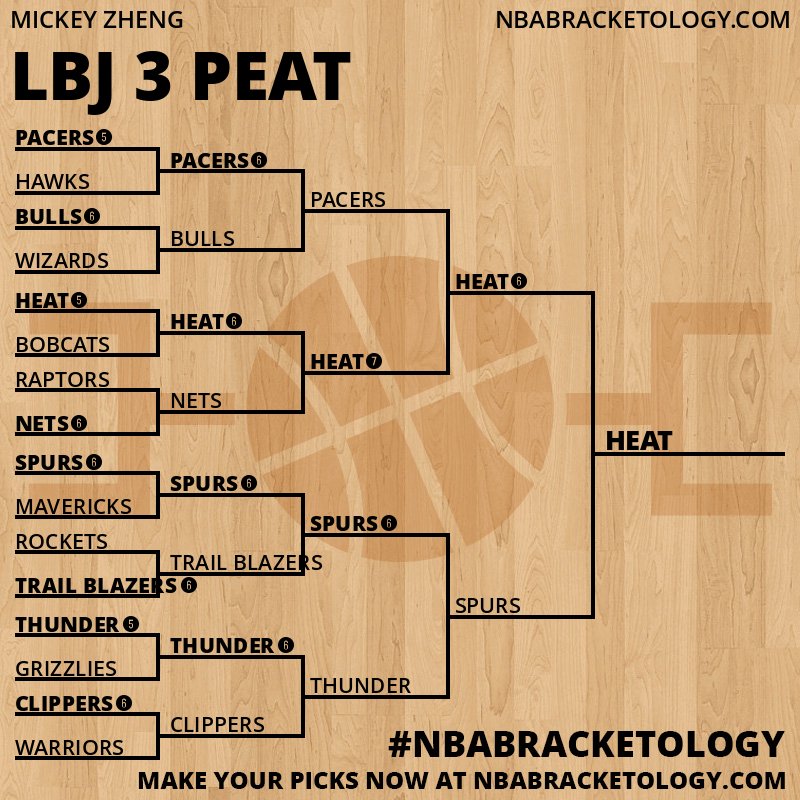 MICKEY ZHENG

NBABRACKETOLOGY.COM

LBJ 3 PEAT

PACERS 5
HAWKS
BULLS 6
WIZARDS
HEAT 5
BOBCATS
RAPTORS
NETS 6
SPURS 6
MAVERICKS
ROCKETS
TRAIL BLAZERS 6
THUNDER 5
GRIZZLIES
CLIPPERS 6
WARRIORS

PACERS 6
BULLS
HEAT 6
NETS
SPURS 6
TRAIL BLAZERS
THUNDER 6
CLIPPERS

PACERS
HEAT 7
SPURS 6
THUNDER

HEAT 6
SPURS

HEAT

#NBABRACKETOLOGY
MAKE YOUR PICKS NOW AT NBABRACKETOLOGY.COM